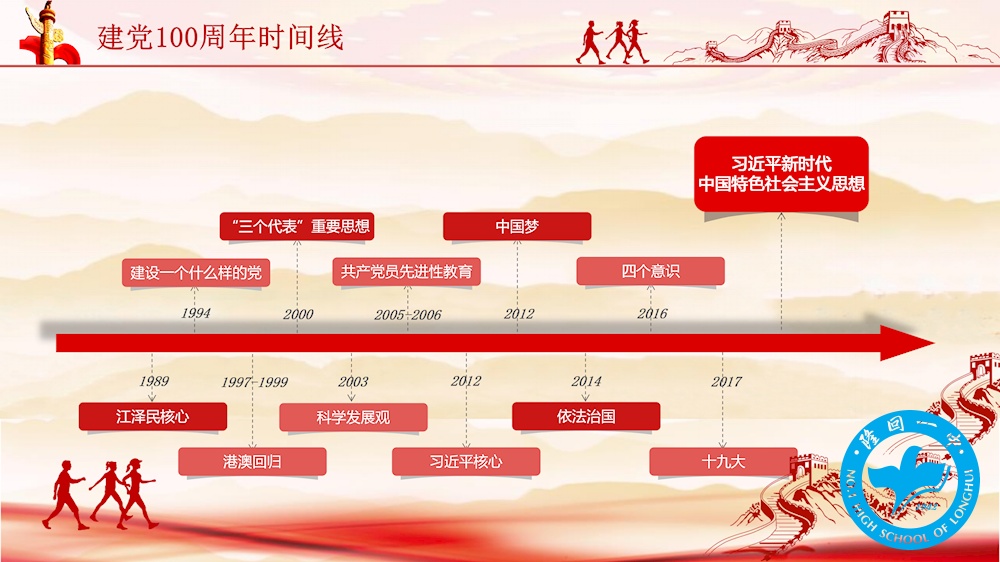 建党100周年时间线

习近平新时代
中国特色社会主义思想

“三个代表”重要思想

中国梦

建设一个什么样的党

共产党员先进性教育

四个意识

1994

2000

2005-2006

2012

2016

1989

1997-1999

2003

2012

2014

2017

江泽民核心

科学发展观

依法治国

港澳回归

习近平核心

十九大

隆回一中
NO.1 HIGH SCHOOL OF LONGHUI